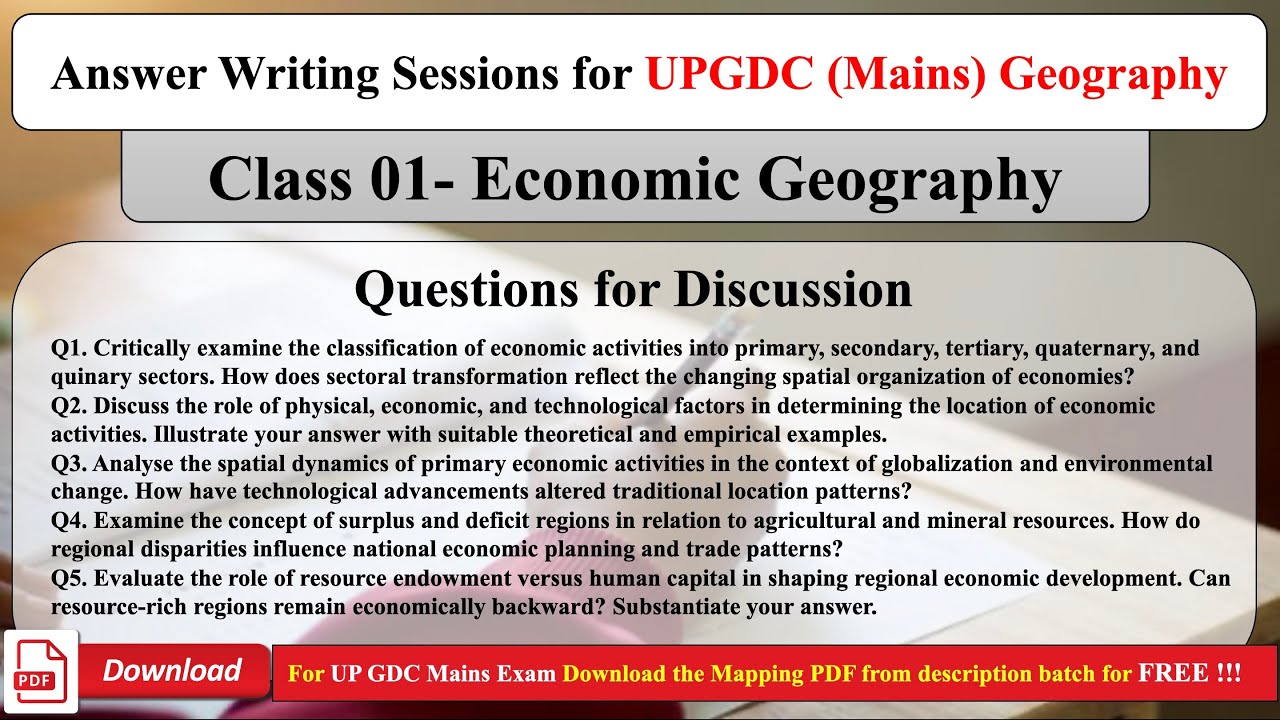 Answer Writing Sessions for UPGDC (Mains) Geography

Class 01- Economic Geography

Questions for Discussion

Q1. Critically examine the classification of economic activities into primary, secondary, tertiary, quaternary, and quinary sectors. How does sectoral transformation reflect the changing spatial organization of economies?
Q2. Discuss the role of physical, economic, and technological factors in determining the location of economic activities. Illustrate your answer with suitable theoretical and empirical examples.
Q3. Analyse the spatial dynamics of primary economic activities in the context of globalization and environmental change. How have technological advancements altered traditional location patterns?
Q4. Examine the concept of surplus and deficit regions in relation to agricultural and mineral resources. How do regional disparities influence national economic planning and trade patterns?
Q5. Evaluate the role of resource endowment versus human capital in shaping regional economic development. Can resource-rich regions remain economically backward? Substantiate your answer.

PDF

Download

For UP GDC Mains Exam Download the Mapping PDF from description batch for FREE !!!